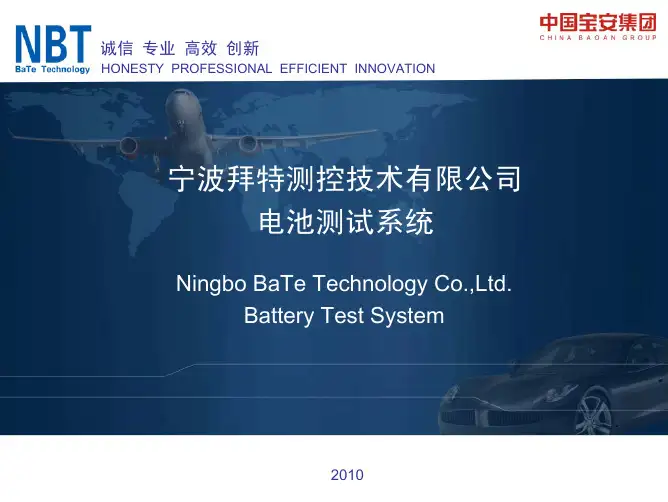 NBT
BaTe Technology
诚信 专业 高效 创新
HONESTY PROFESSIONAL EFFICIENT INNOVATION

中国宝安集团
CHINA BAOAN GROUP

宁波拜特测控技术有限公司
电池测试系统

Ningbo BaTe Technology Co.,Ltd.
Battery Test System

2010